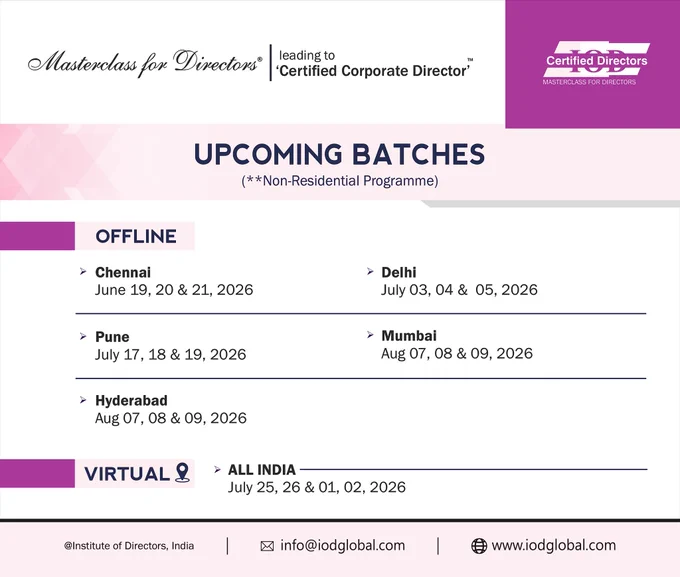 Masterclass for Directors® | leading to 'Certified Corporate Director'™

IOD Certified Directors
MASTERCLASS FOR DIRECTORS

UPCOMING BATCHES
(**Non-Residential Programme)

OFFLINE

Chennai
June 19, 20 & 21, 2026

Delhi
July 03, 04 & 05, 2026

Pune
July 17, 18 & 19, 2026

Mumbai
Aug 07, 08 & 09, 2026

Hyderabad
Aug 07, 08 & 09, 2026

VIRTUAL

ALL INDIA
July 25, 26 & 01, 02, 2026

@Institute of Directors, India | info@iodglobal.com | www.iodglobal.com